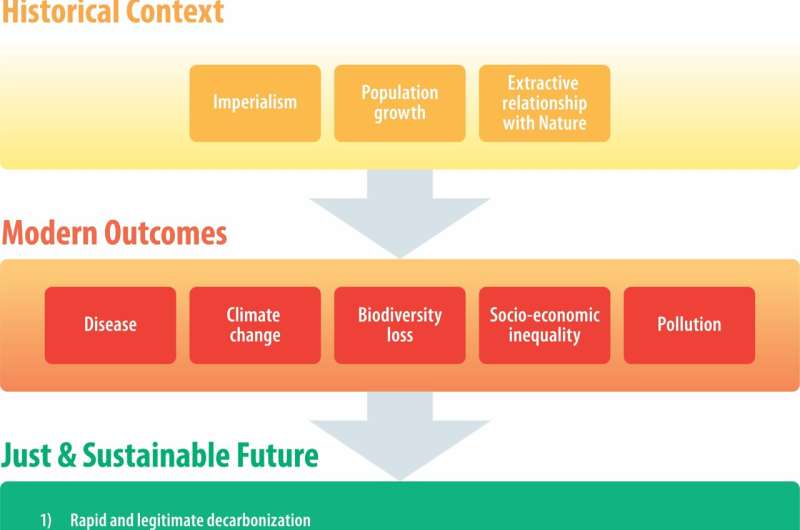 Historical Context

Imperialism

Population growth

Extractive relationship with Nature

Modern Outcomes

Disease

Climate change

Biodiversity loss

Socio-economic inequality

Pollution

Just & Sustainable Future

1) Rapid and legitimate decarbonization